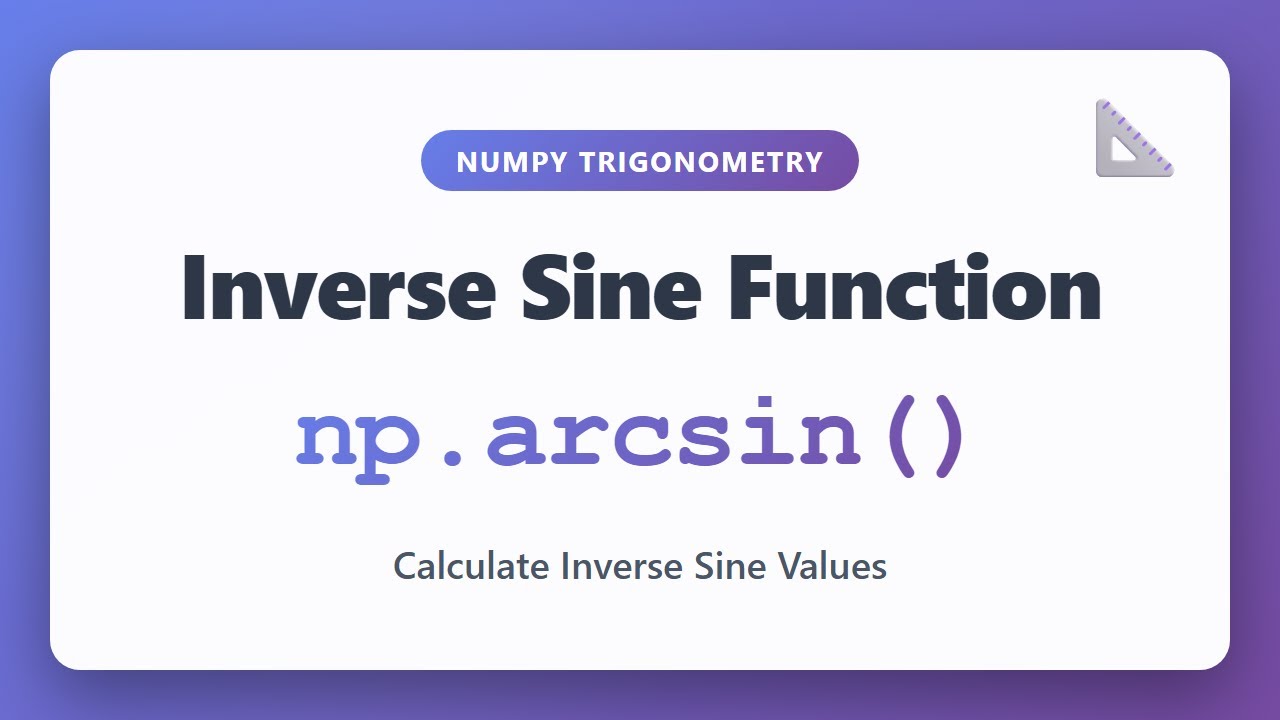 NUMPY TRIGONOMETRY

Inverse Sine Function

np.arcsin()

Calculate Inverse Sine Values